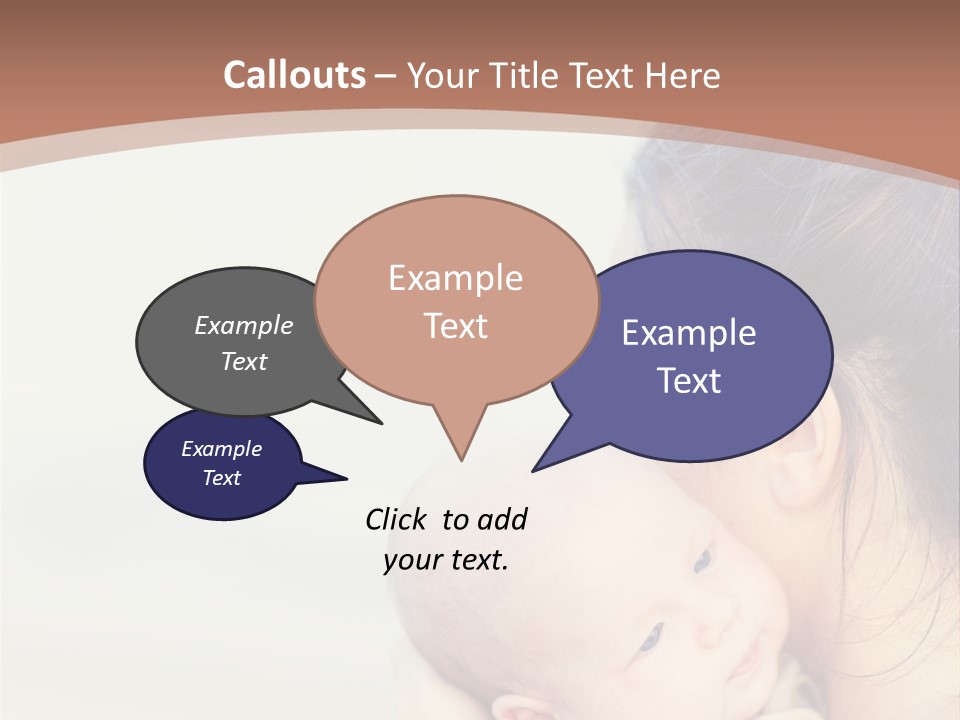 Callouts – Your Title Text Here

Example Text

Example Text

Example Text

Example Text

Click to add your text.